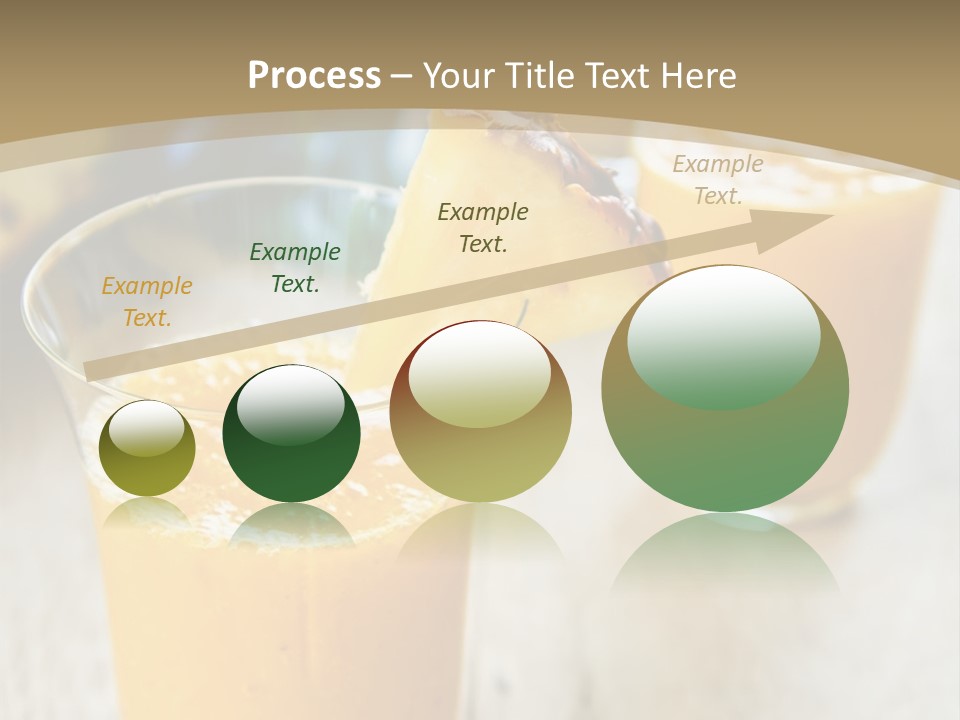 Process – Your Title Text Here

Example Text.

Example Text.

Example Text.

Example Text.